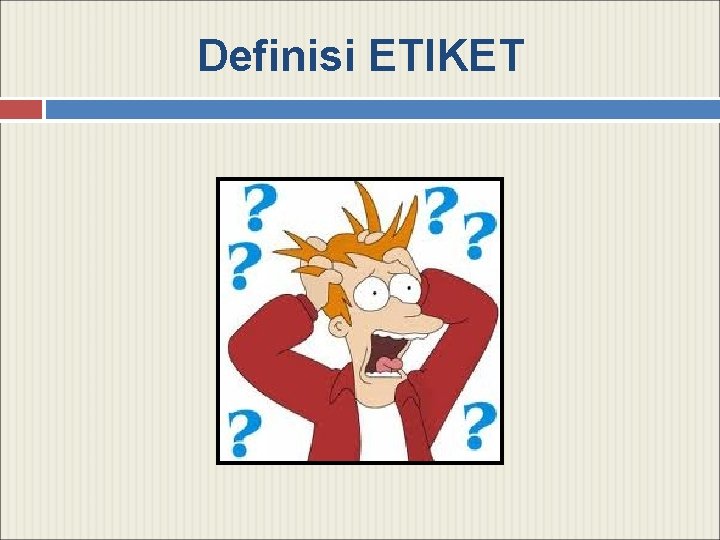 Definisi ETIKET

?
?
?
?
?
?